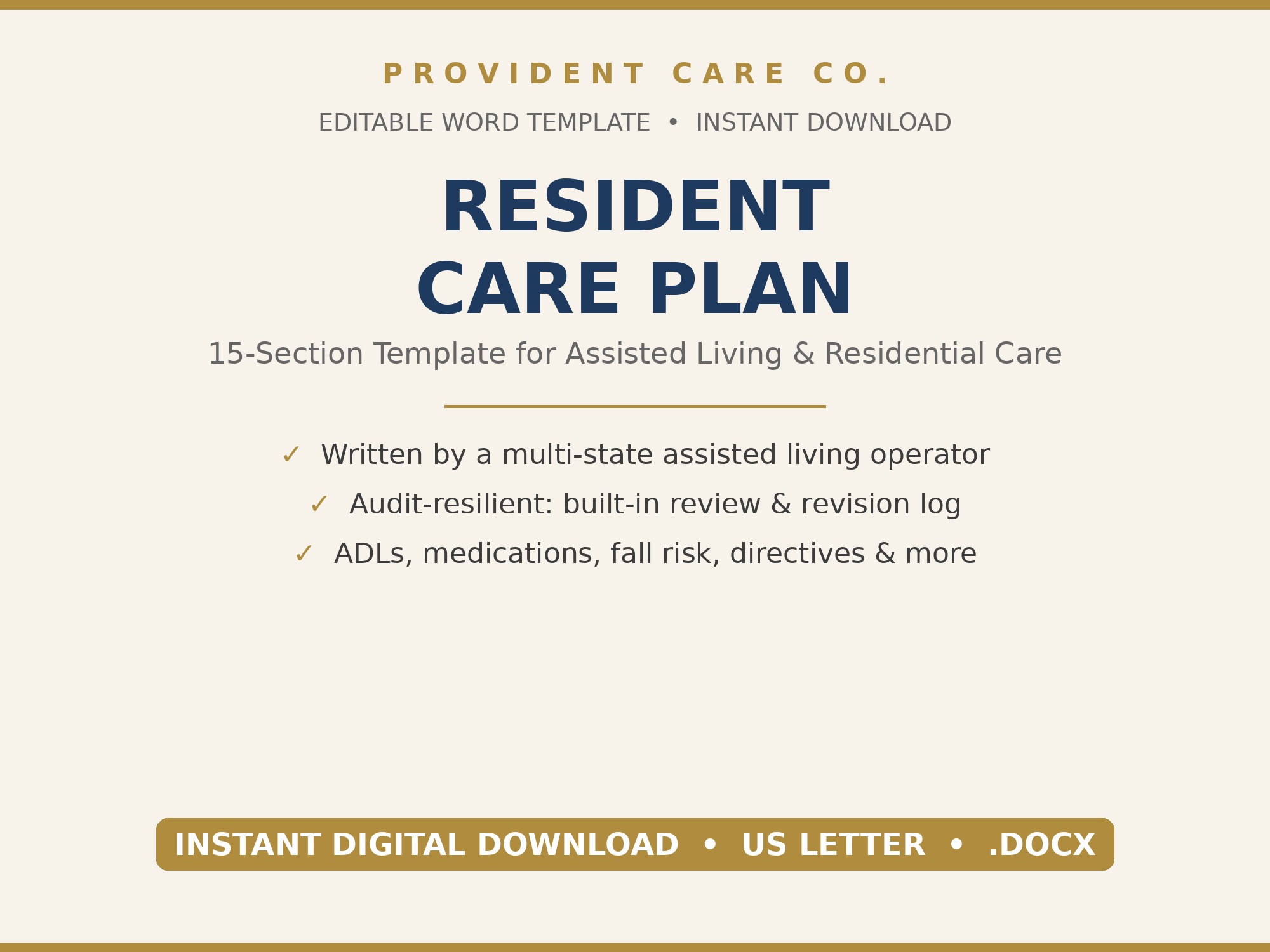 PROVIDENT CARE CO.

EDITABLE WORD TEMPLATE • INSTANT DOWNLOAD

RESIDENT
CARE PLAN

15-Section Template for Assisted Living & Residential Care

✓ Written by a multi-state assisted living operator

✓ Audit-resilient: built-in review & revision log

✓ ADLs, medications, fall risk, directives & more

INSTANT DIGITAL DOWNLOAD • US LETTER • .DOCX